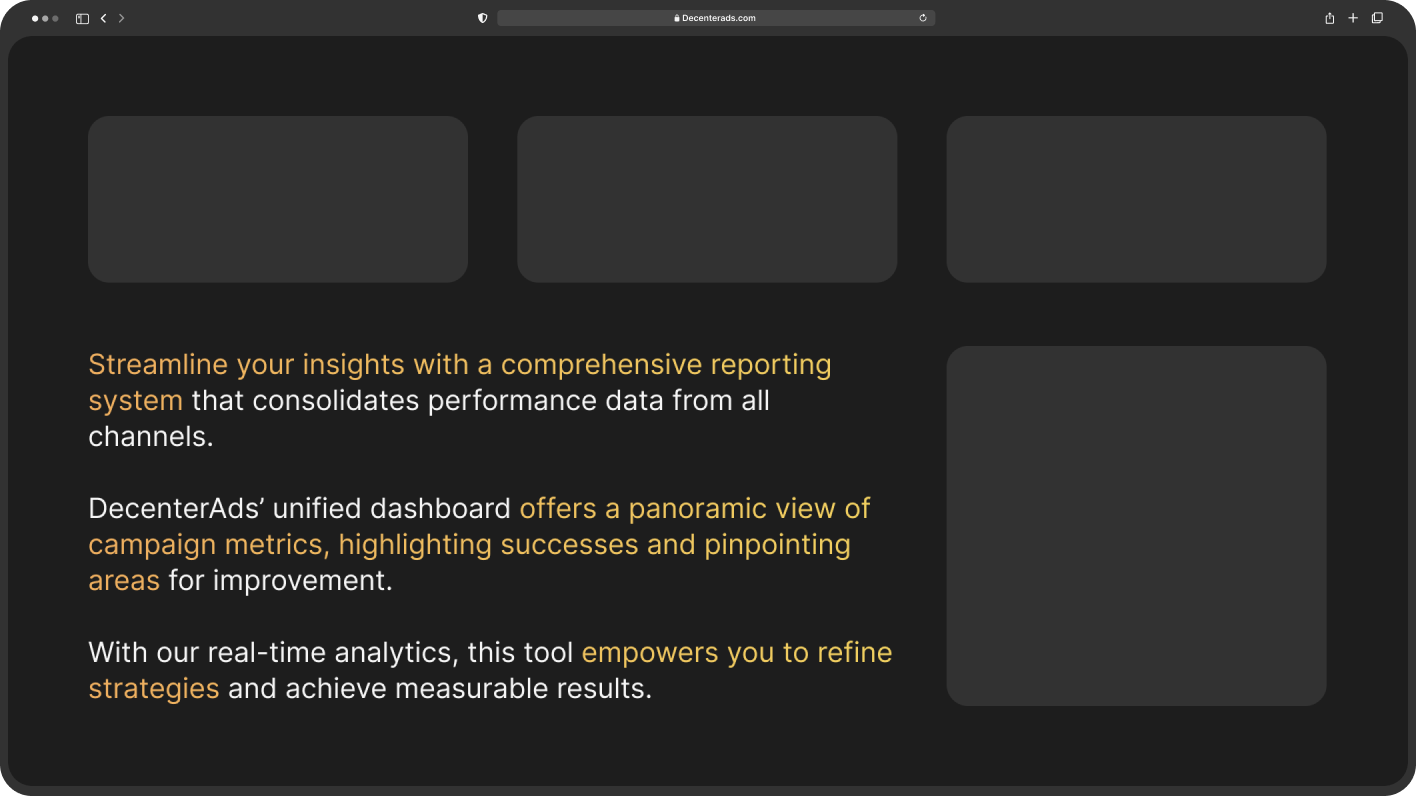 Decenterads.com

Streamline your insights with a comprehensive reporting system that consolidates performance data from all channels.

DecenterAds’ unified dashboard offers a panoramic view of campaign metrics, highlighting successes and pinpointing areas for improvement.

With our real-time analytics, this tool empowers you to refine strategies and achieve measurable results.